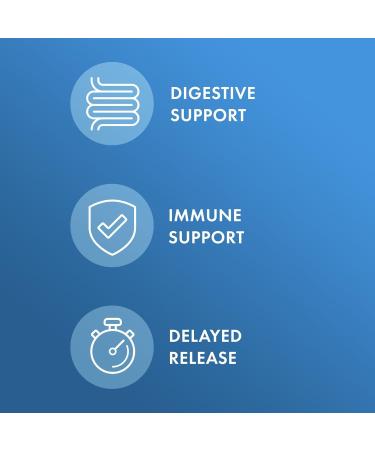 DIGESTIVE SUPPORT

IMMUNE SUPPORT

DELAYED RELEASE